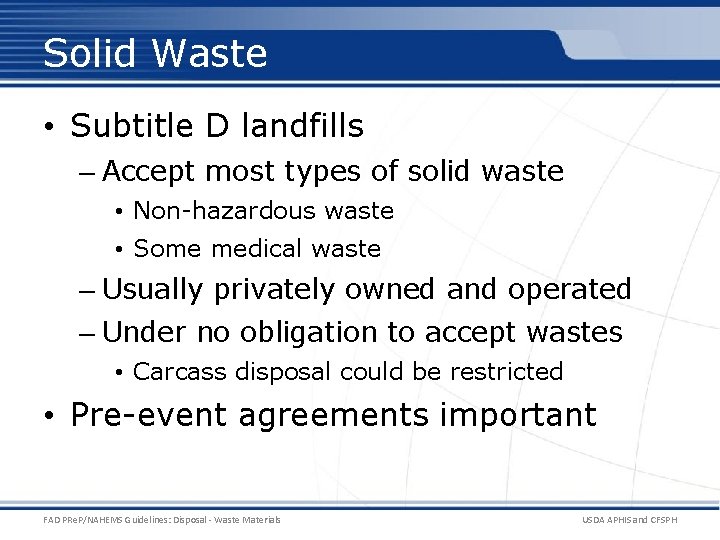 Solid Waste

• Subtitle D landfills
– Accept most types of solid waste
• Non-hazardous waste
• Some medical waste
– Usually privately owned and operated
– Under no obligation to accept wastes
• Carcass disposal could be restricted
• Pre-event agreements important

FAD PReP/NAHEMS Guidelines: Disposal - Waste Materials

USDA APHIS and CFSPH